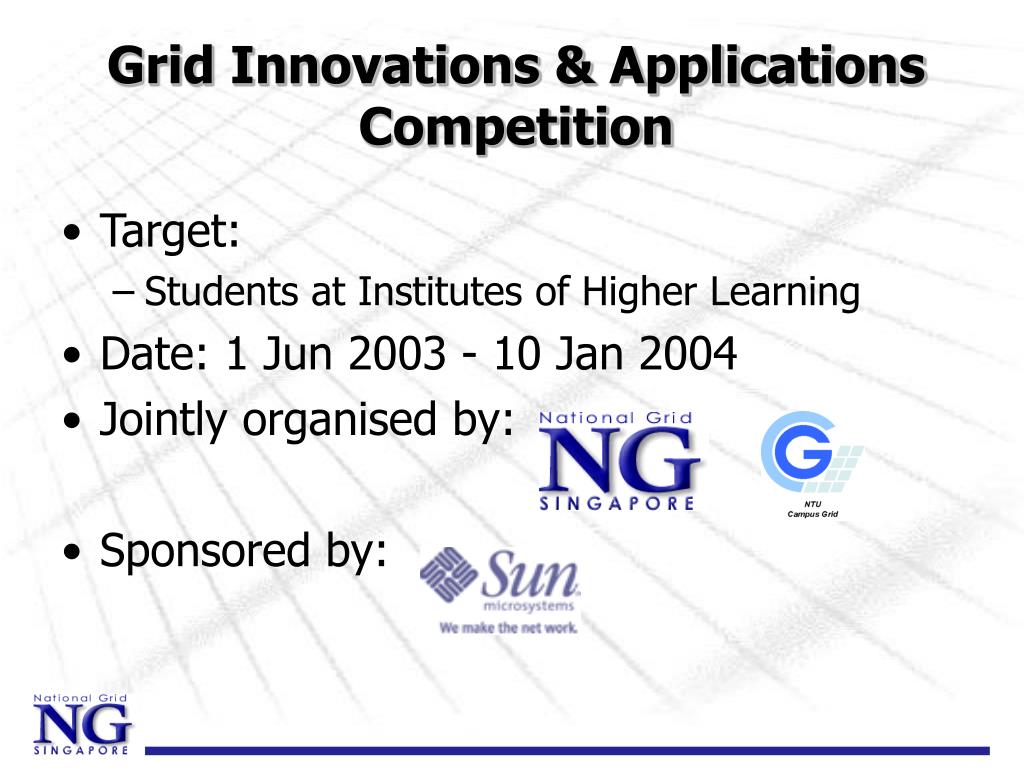 Grid Innovations & Applications Competition

• Target:
– Students at Institutes of Higher Learning
• Date: 1 Jun 2003 - 10 Jan 2004
• Jointly organised by: National Grid NG SINGAPORE G NTU Campus Grid

• Sponsored by: Sun microsystems We make the net work.

National Grid NG SINGAPORE